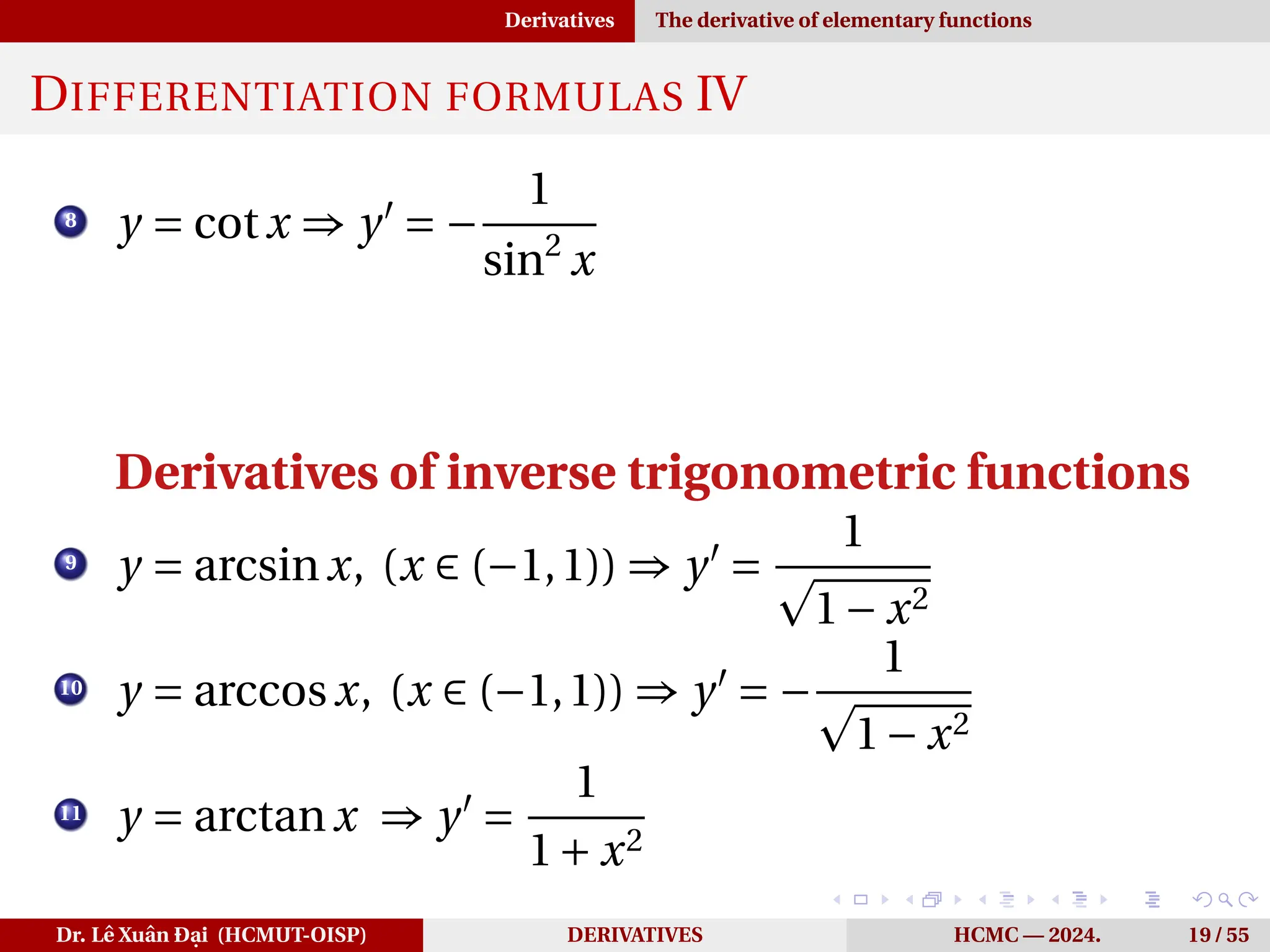 Derivatives The derivative of elementary functions

DIFFERENTIATION FORMULAS IV

8 $y = \cot x \Rightarrow y' = -\frac{1}{\sin^2 x}$

Derivatives of inverse trigonometric functions

9 $y = \arcsin x, \ (x \in (-1,1)) \Rightarrow y' = \frac{1}{\sqrt{1-x^2}}$

10 $y = \arccos x, \ (x \in (-1,1)) \Rightarrow y' = -\frac{1}{\sqrt{1-x^2}}$

11 $y = \arctan x \ \Rightarrow y' = \frac{1}{1+x^2}$

Dr. Lê Xuân Đại (HCMUT-OISP) DERIVATIVES HCMC — 2024. 19 / 55